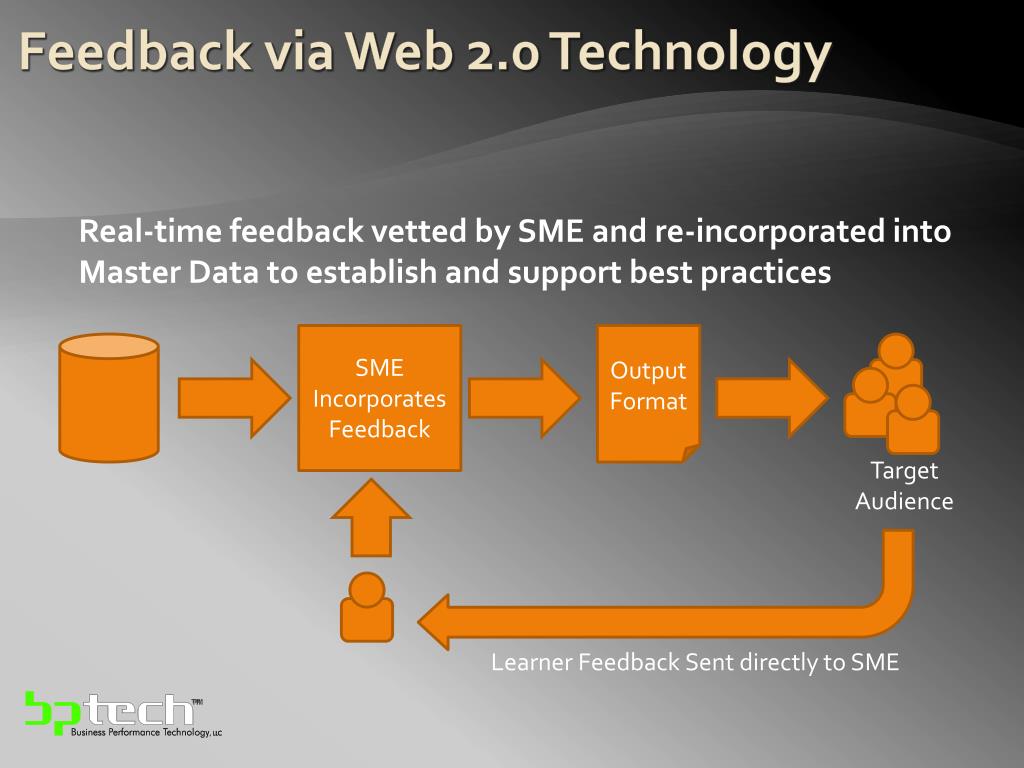 Feedback via Web 2.0 Technology

Real-time feedback vetted by SME and re-incorporated into Master Data to establish and support best practices

SME Incorporates Feedback

Output Format

Target Audience

Learner Feedback Sent directly to SME

bptech™
Business Performance Technology, LLC